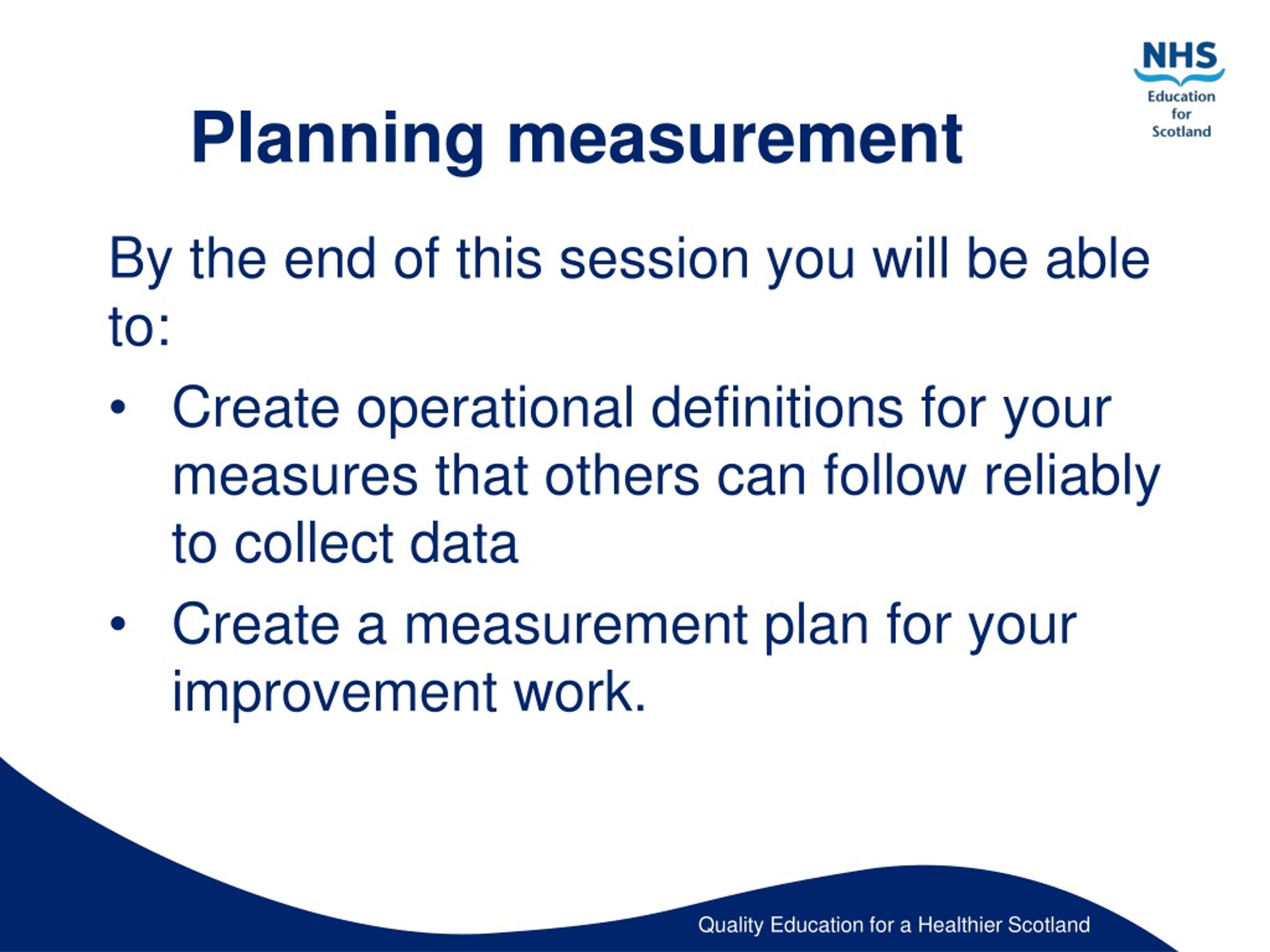 NHS
Education for Scotland

Planning measurement

By the end of this session you will be able to:

• Create operational definitions for your measures that others can follow reliably to collect data
• Create a measurement plan for your improvement work.

Quality Education for a Healthier Scotland